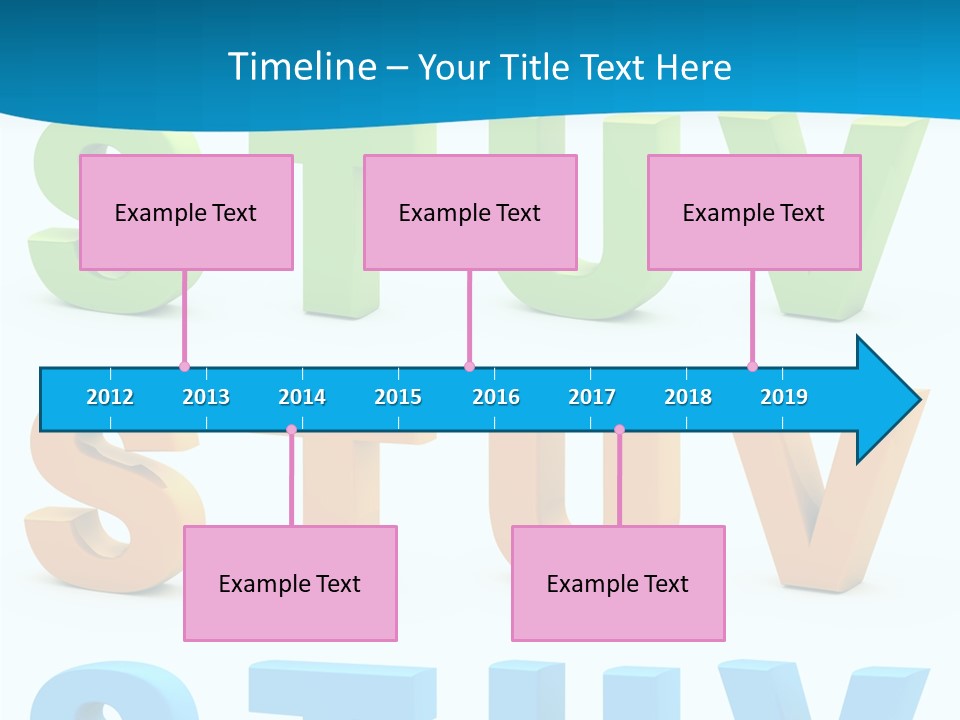 Timeline – Your Title Text Here

Example Text

Example Text

Example Text

2012 2013 2014 2015 2016 2017 2018 2019

Example Text

Example Text